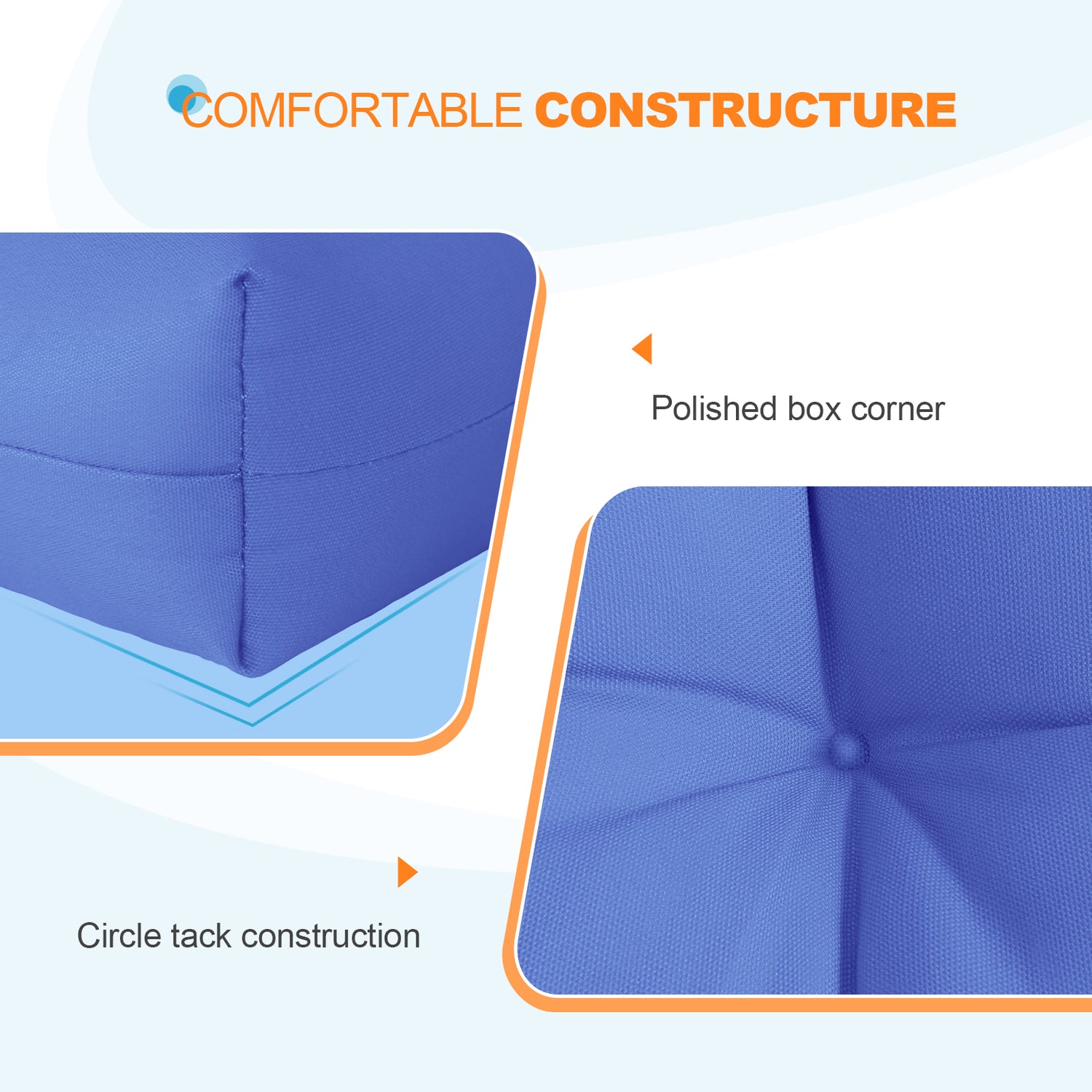 COMFORTABLE CONSTRUCTURE

Polished box corner

Circle tack construction